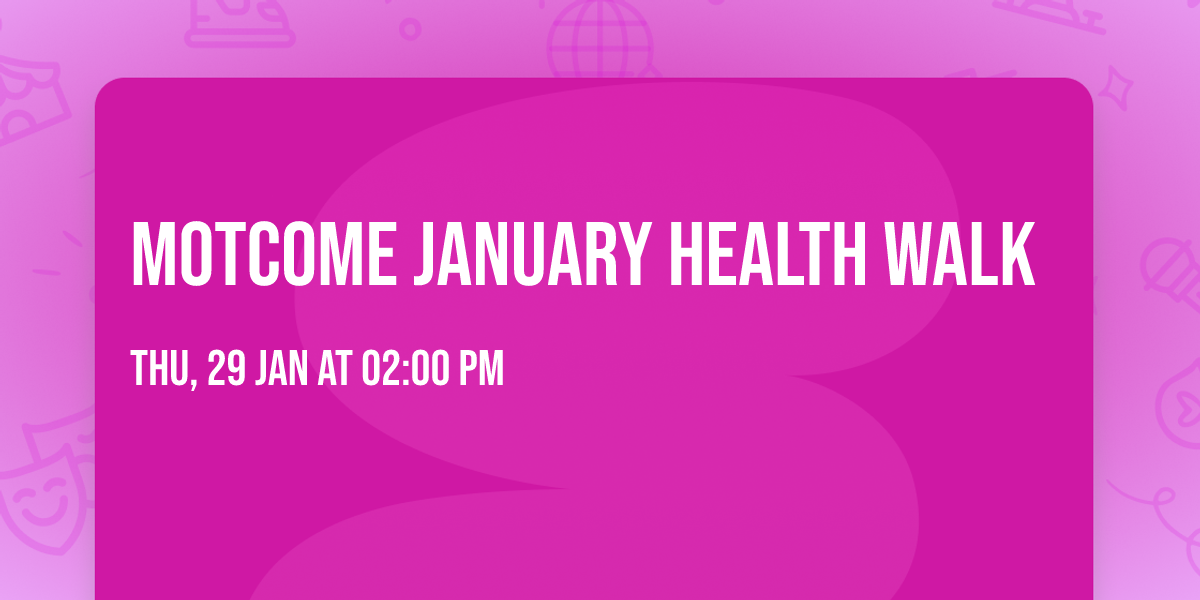 MOTCOME JANUARY HEALTH WALK

THU, 29 JAN AT 02:00 PM